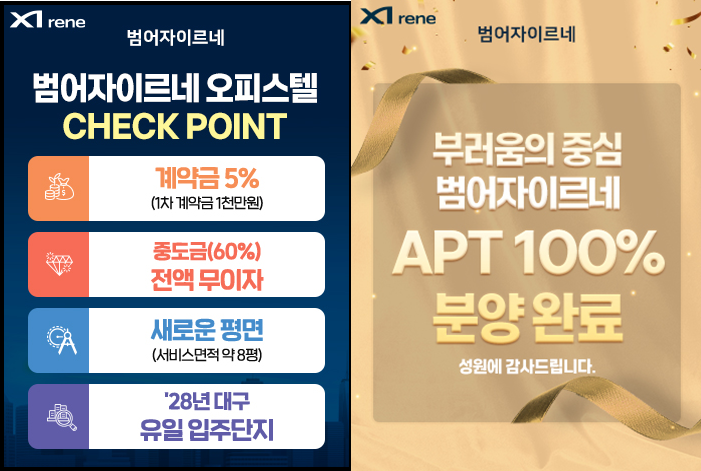 XI rene

범어자이르네

범어자이르네 오피스텔
CHECK POINT

계약금 5%
(1차 계약금 1천만원)

중도금(60%)
전액 무이자

새로운 평면
(서비스면적 약 8평)

'28년 대구
유일 입주단지

XI rene

범어자이르네

부러움의 중심
범어자이르네
APT 100%
분양 완료

성원에 감사드립니다.